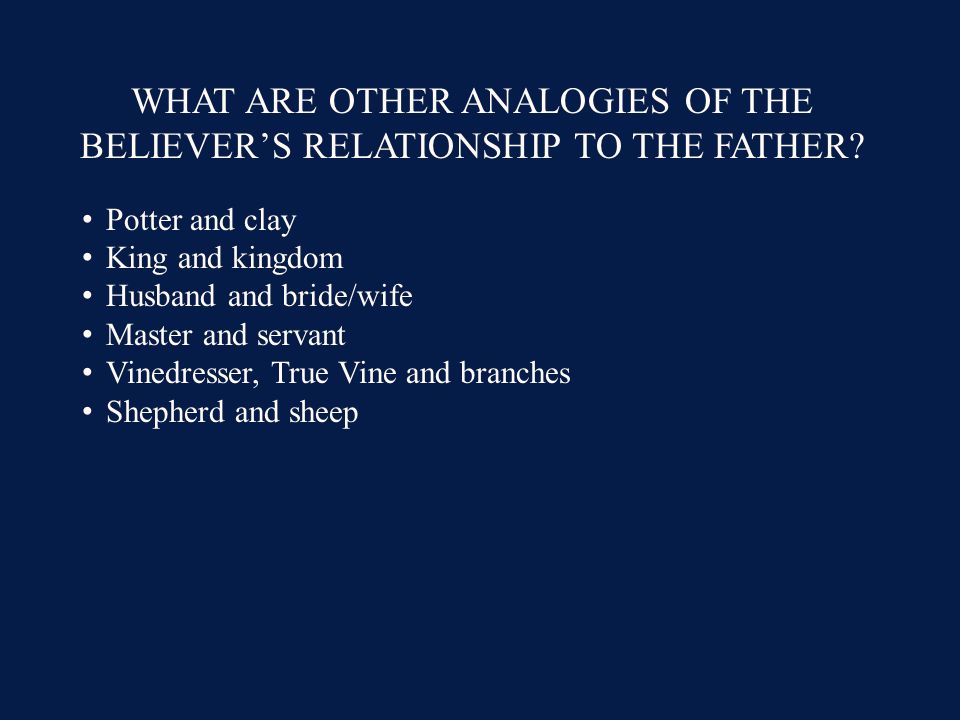 WHAT ARE OTHER ANALOGIES OF THE BELIEVER’S RELATIONSHIP TO THE FATHER?

• Potter and clay
• King and kingdom
• Husband and bride/wife
• Master and servant
• Vinedresser, True Vine and branches
• Shepherd and sheep